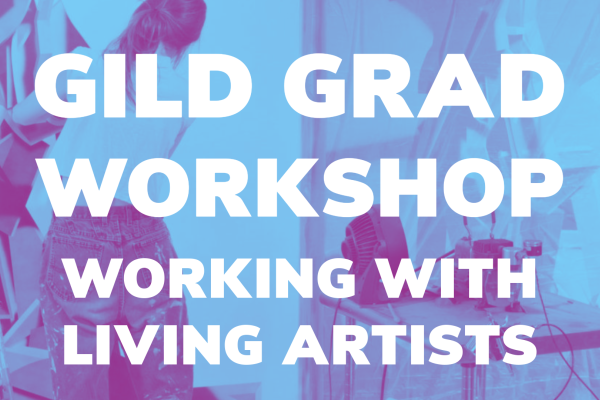 GILD GRAD WORKSHOP

WORKING WITH LIVING ARTISTS